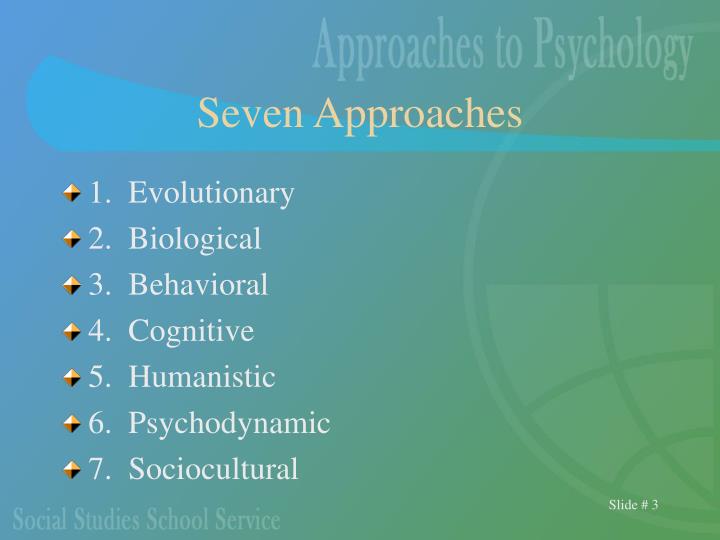 Approaches to Psychology

Seven Approaches

1. Evolutionary
2. Biological
3. Behavioral
4. Cognitive
5. Humanistic
6. Psychodynamic
7. Sociocultural

Social Studies School Service

Slide # 3